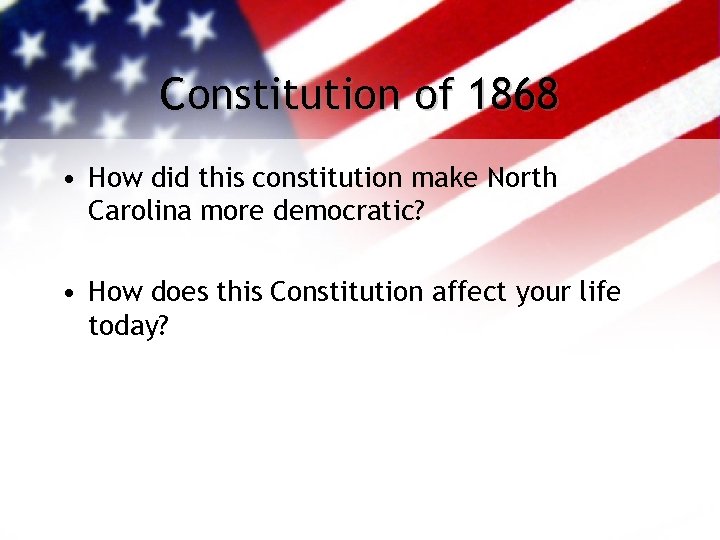 Constitution of 1868

• How did this constitution make North Carolina more democratic?

• How does this Constitution affect your life today?